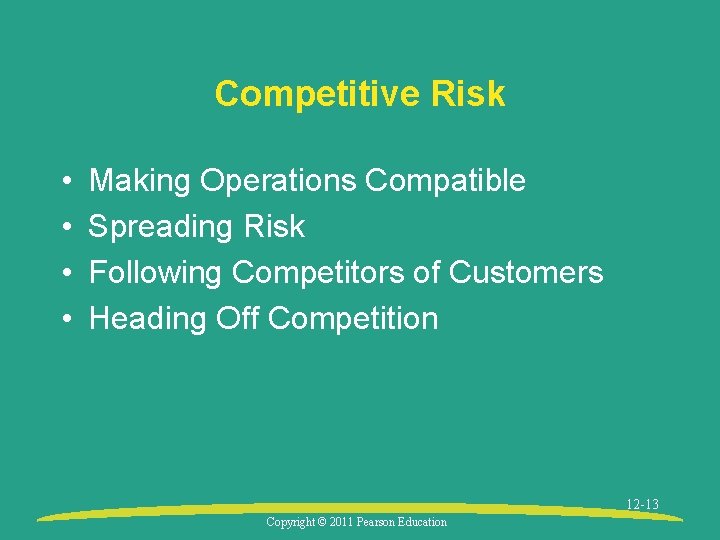 Competitive Risk

• Making Operations Compatible
• Spreading Risk
• Following Competitors of Customers
• Heading Off Competition

12-13

Copyright © 2011 Pearson Education